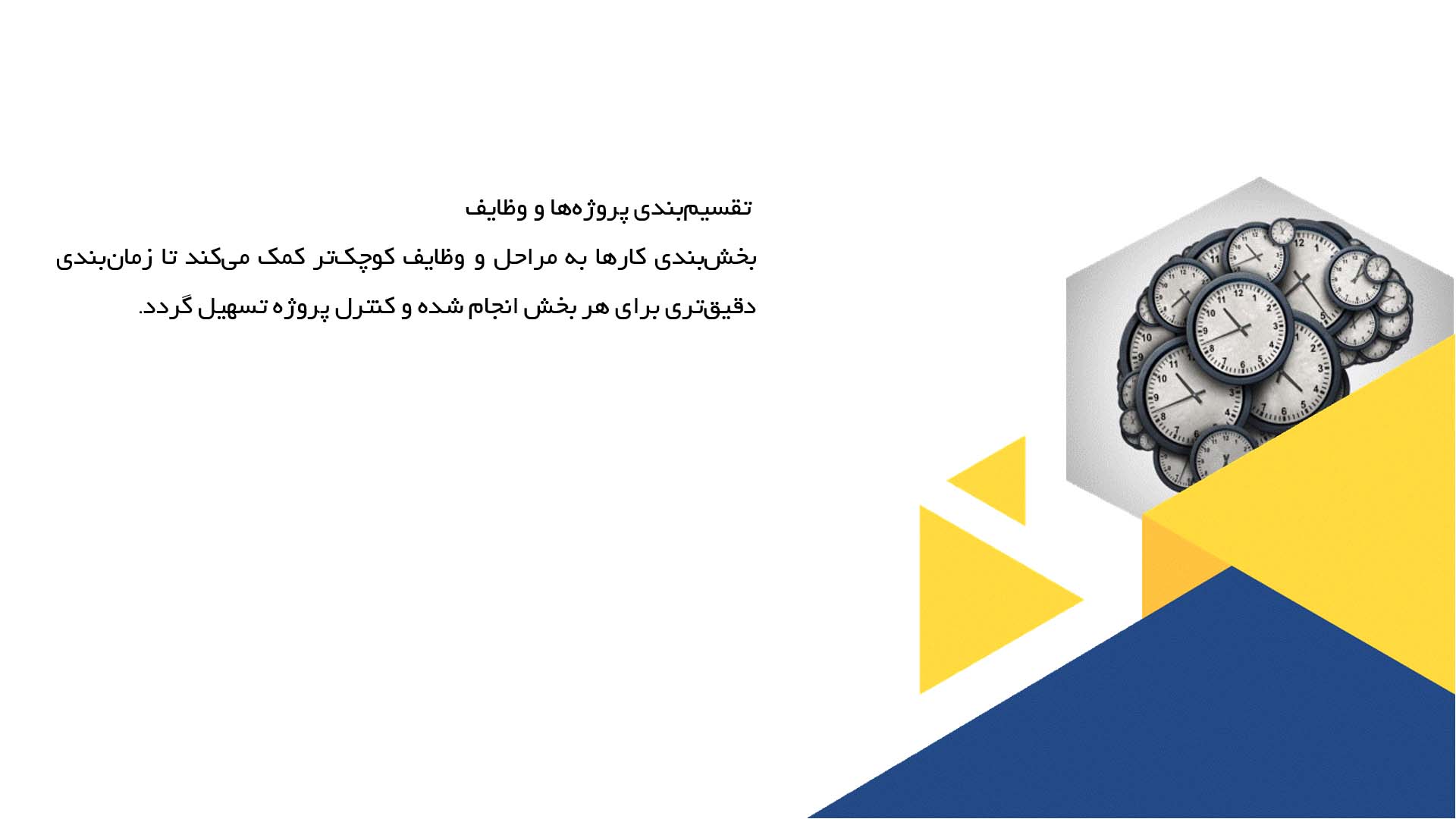 تقسیم‌بندی پروژه‌ها و وظایف

بخش‌بندی کارها به مراحل و وظایف کوچک‌تر کمک می‌کند تا زمان‌بندی دقیق‌تری برای هر بخش انجام شده و کنترل پروژه تسهیل گردد.